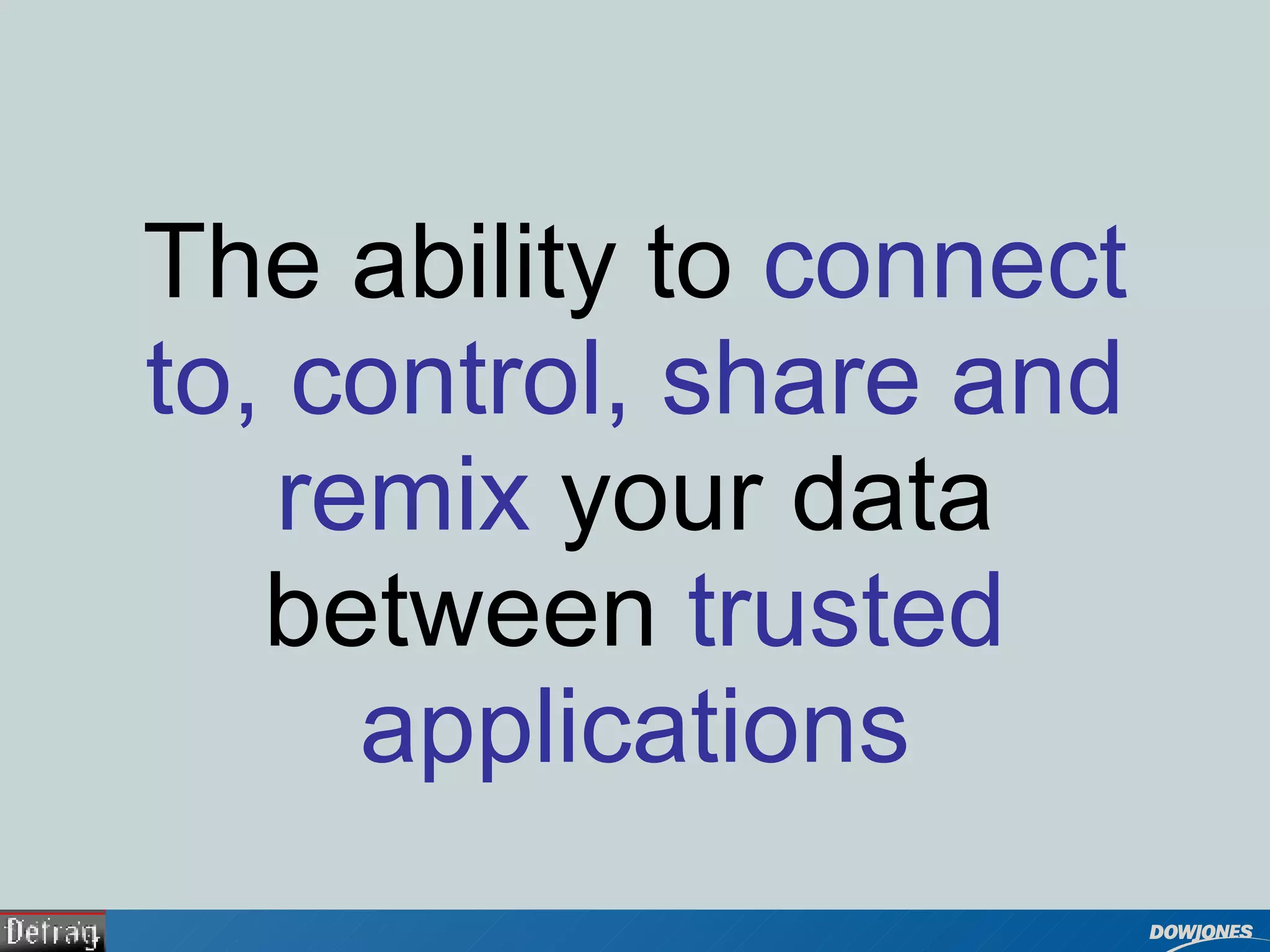 The ability to connect to, control, share and remix your data between trusted applications

Defrag

DOWJONES